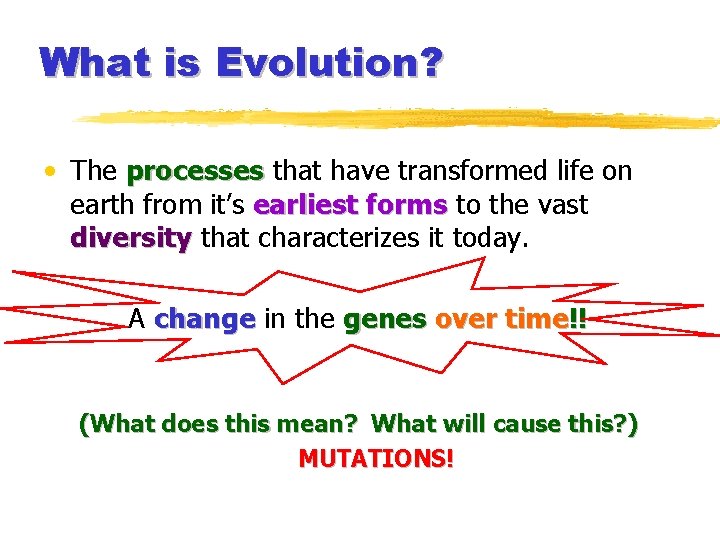 What is Evolution?

• The processes that have transformed life on earth from it's earliest forms to the vast diversity that characterizes it today.

A change in the genes over time!!

(What does this mean? What will cause this?)
MUTATIONS!